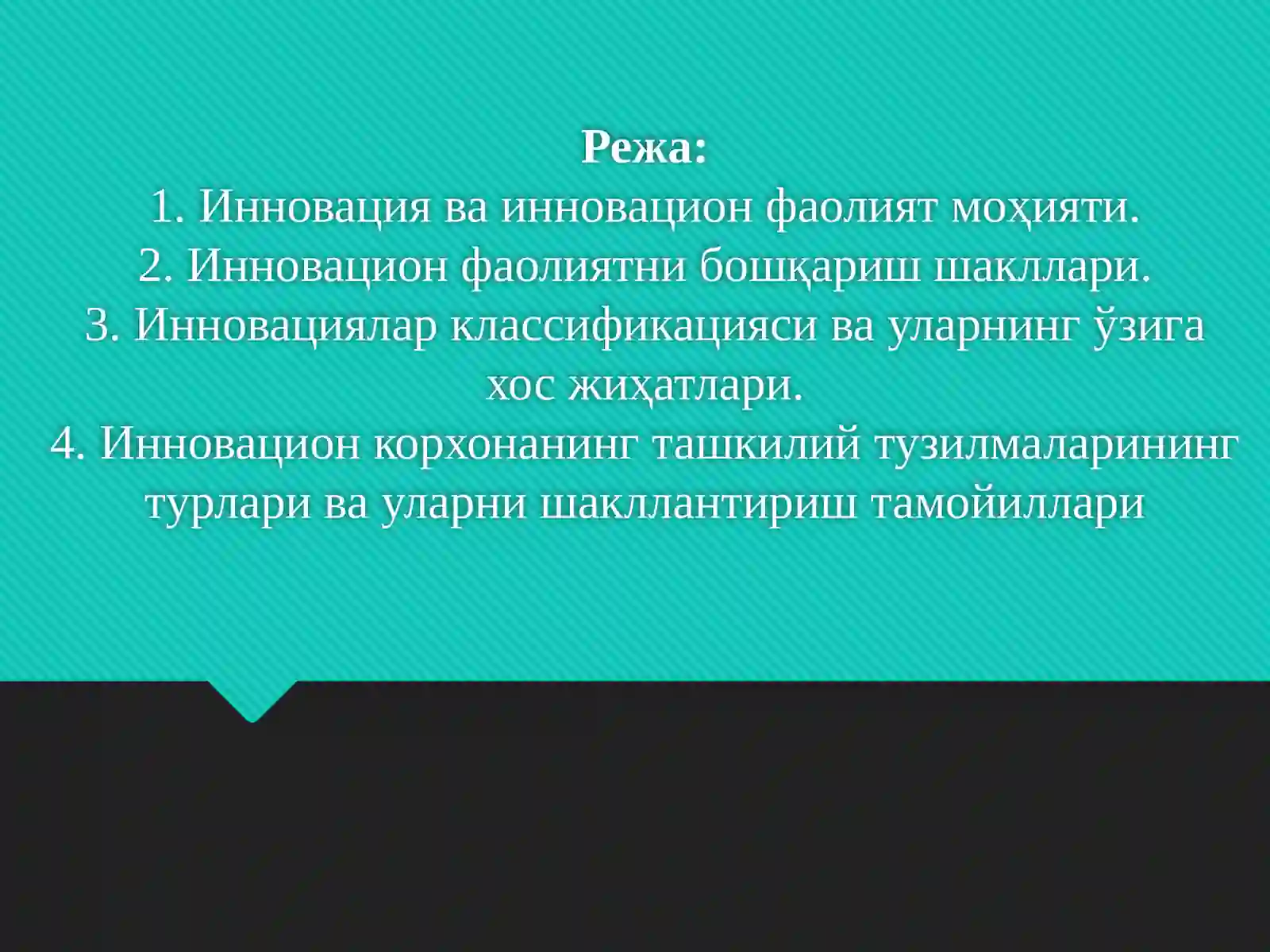 Режа:
1. Инновация ва инновацион фаолият моҳияти.
2. Инновацион фаолиятни бошқариш шакллари.
3. Инновациялар классификацияси ва уларнинг ўзига хос жиҳатлари.
4. Инновацион корхонанинг ташкилий тузилмаларининг турлари ва уларни шакллантириш тамойиллари